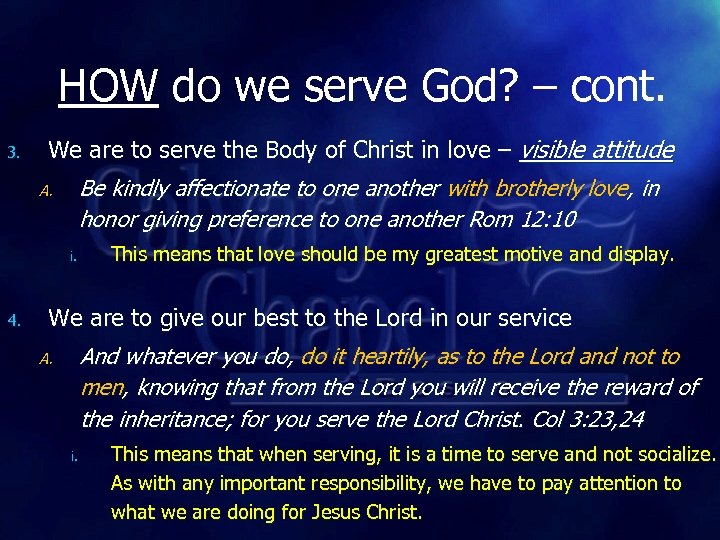 HOW do we serve God? – cont.

3. We are to serve the Body of Christ in love – visible attitude

A. Be kindly affectionate to one another with brotherly love, in honor giving preference to one another Rom 12:10

i. This means that love should be my greatest motive and display.

4. We are to give our best to the Lord in our service

A. And whatever you do, do it heartily, as to the Lord and not to men, knowing that from the Lord you will receive the reward of the inheritance; for you serve the Lord Christ. Col 3:23,24

i. This means that when serving, it is a time to serve and not socialize. As with any important responsibility, we have to pay attention to what we are doing for Jesus Christ.

Calvary Chapel